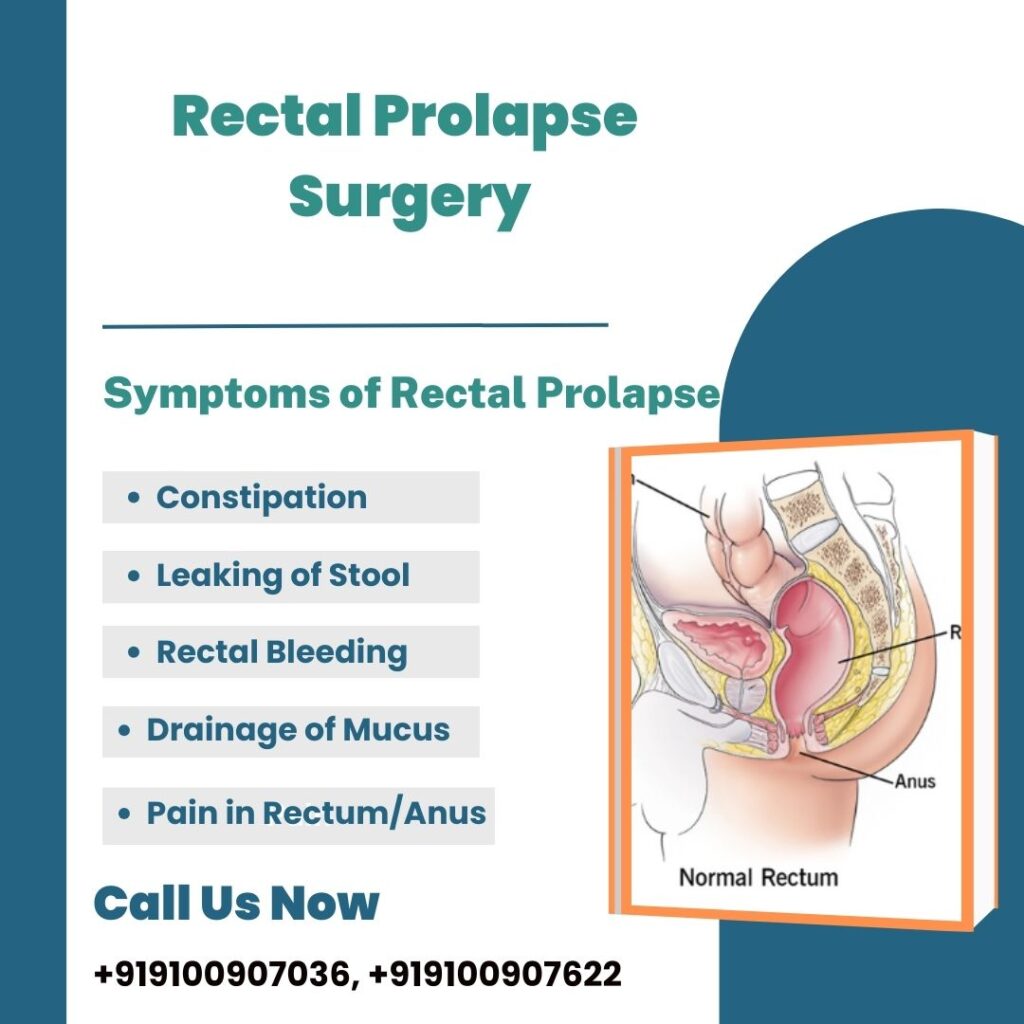 Rectal Prolapse Surgery

Symptoms of Rectal Prolapse

• Constipation
• Leaking of Stool
• Rectal Bleeding
• Drainage of Mucus
• Pain in Rectum/Anus

R
Anus
Normal Rectum

Call Us Now

+919100907036, +919100907622